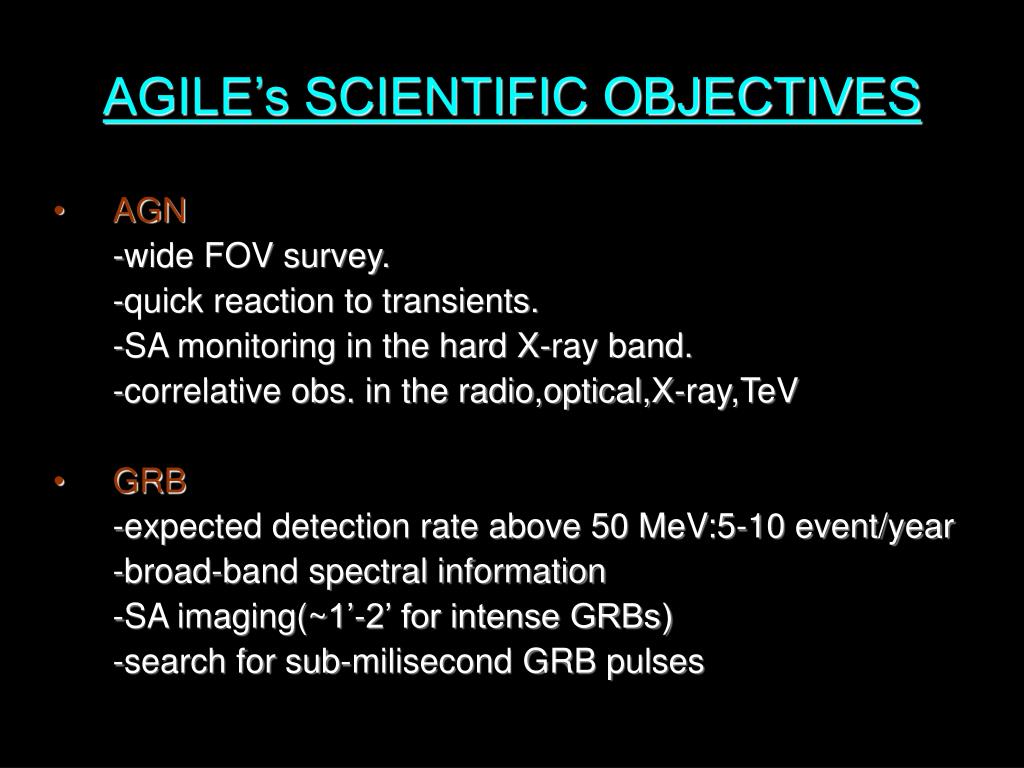 AGILE’s SCIENTIFIC OBJECTIVES

• AGN
-wide FOV survey.
-quick reaction to transients.
-SA monitoring in the hard X-ray band.
-correlative obs. in the radio,optical,X-ray,TeV

• GRB
-expected detection rate above 50 MeV:5-10 event/year
-broad-band spectral information
-SA imaging(~1’-2’ for intense GRBs)
-search for sub-milisecond GRB pulses